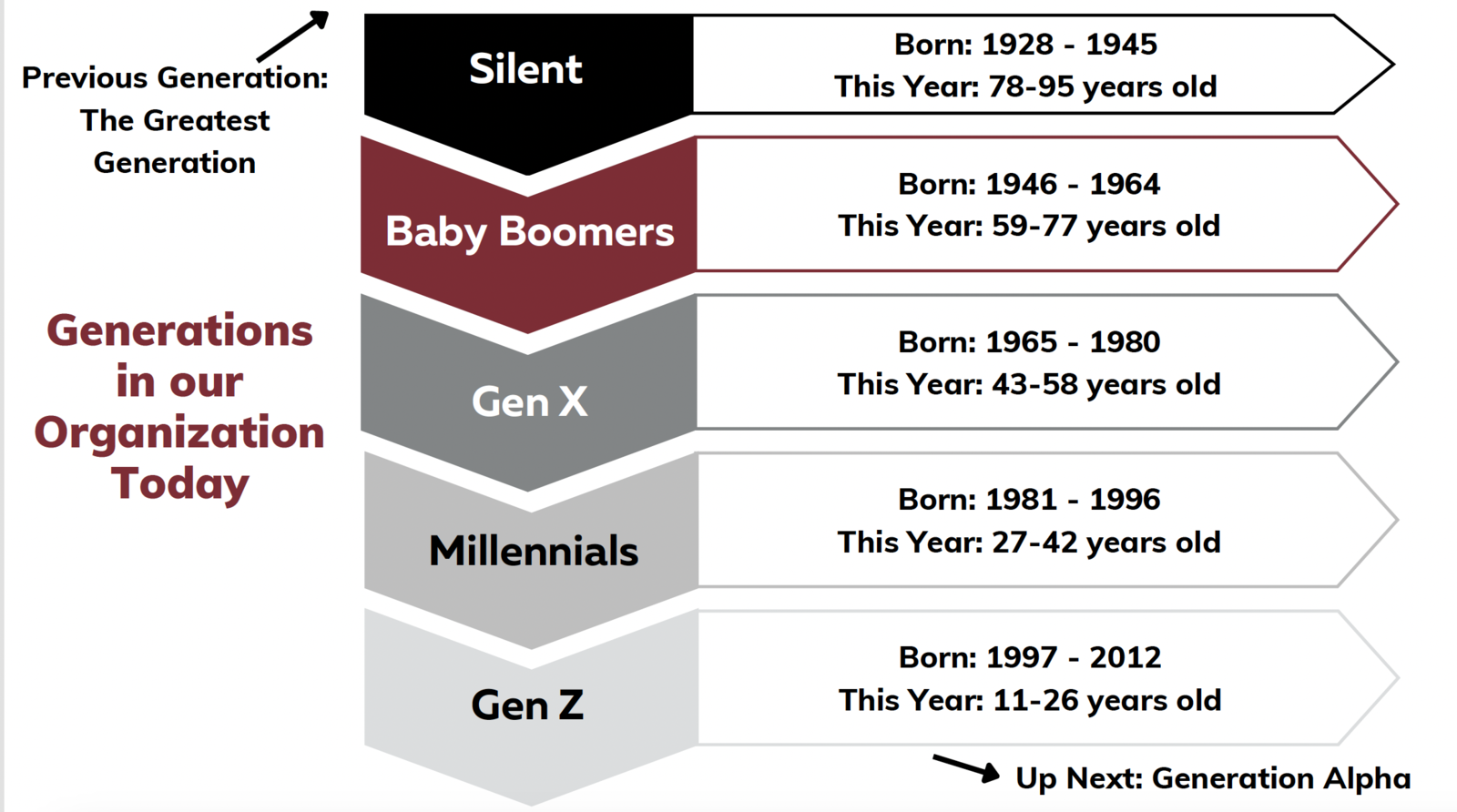 Previous Generation: The Greatest Generation

Generations in our Organization Today

Silent

Born: 1928 - 1945
This Year: 78-95 years old

Baby Boomers

Born: 1946 - 1964
This Year: 59-77 years old

Gen X

Born: 1965 - 1980
This Year: 43-58 years old

Millennials

Born: 1981 - 1996
This Year: 27-42 years old

Gen Z

Born: 1997 - 2012
This Year: 11-26 years old

Up Next: Generation Alpha